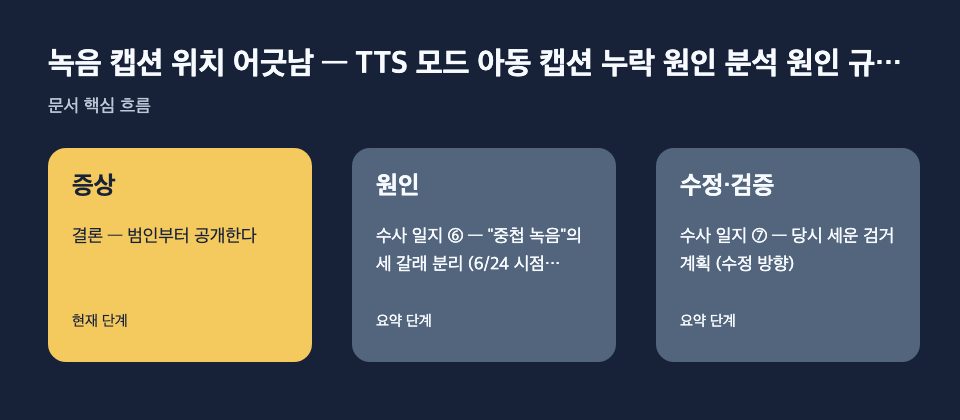 녹음 캡션 위치 어긋남 — TTS 모드 아동 캡션 누락 원인 분석 원인 규…

문서 핵심 흐름

증상

결론 — 범인부터 공개한다

현재 단계

원인

수사 일지 ⑥ — "중첩 녹음"의 세 갈래 분리 (6/24 시점…

요약 단계

수정·검증

수사 일지 ⑦ — 당시 세운 검거 계획 (수정 방향)

요약 단계